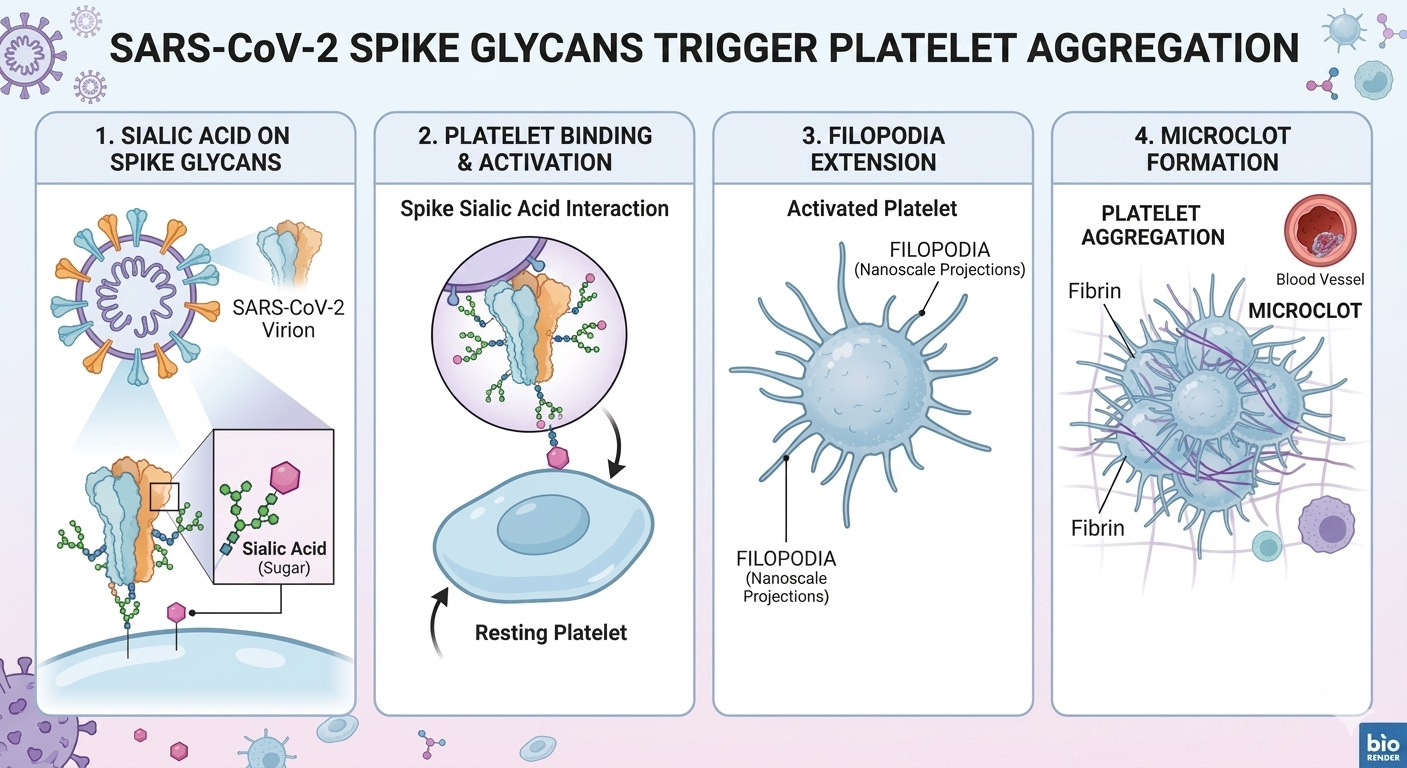 SARS-CoV-2 SPIKE GLYCANS TRIGGER PLATELET AGGREGATION

1. SIALIC ACID ON SPIKE GLYCANS

SARS-CoV-2 Virion

Sialic Acid (Sugar)

2. PLATELET BINDING & ACTIVATION

Spike Sialic Acid Interaction

Resting Platelet

3. FILOPODIA EXTENSION

Activated Platelet

FILOPODIA (Nanoscale Projections)

FILOPODIA (Nanoscale Projections)

4. MICROCLOT FORMATION

PLATELET AGGREGATION

Blood Vessel

Fibrin

MICROCLOT

Fibrin

bio RENDER